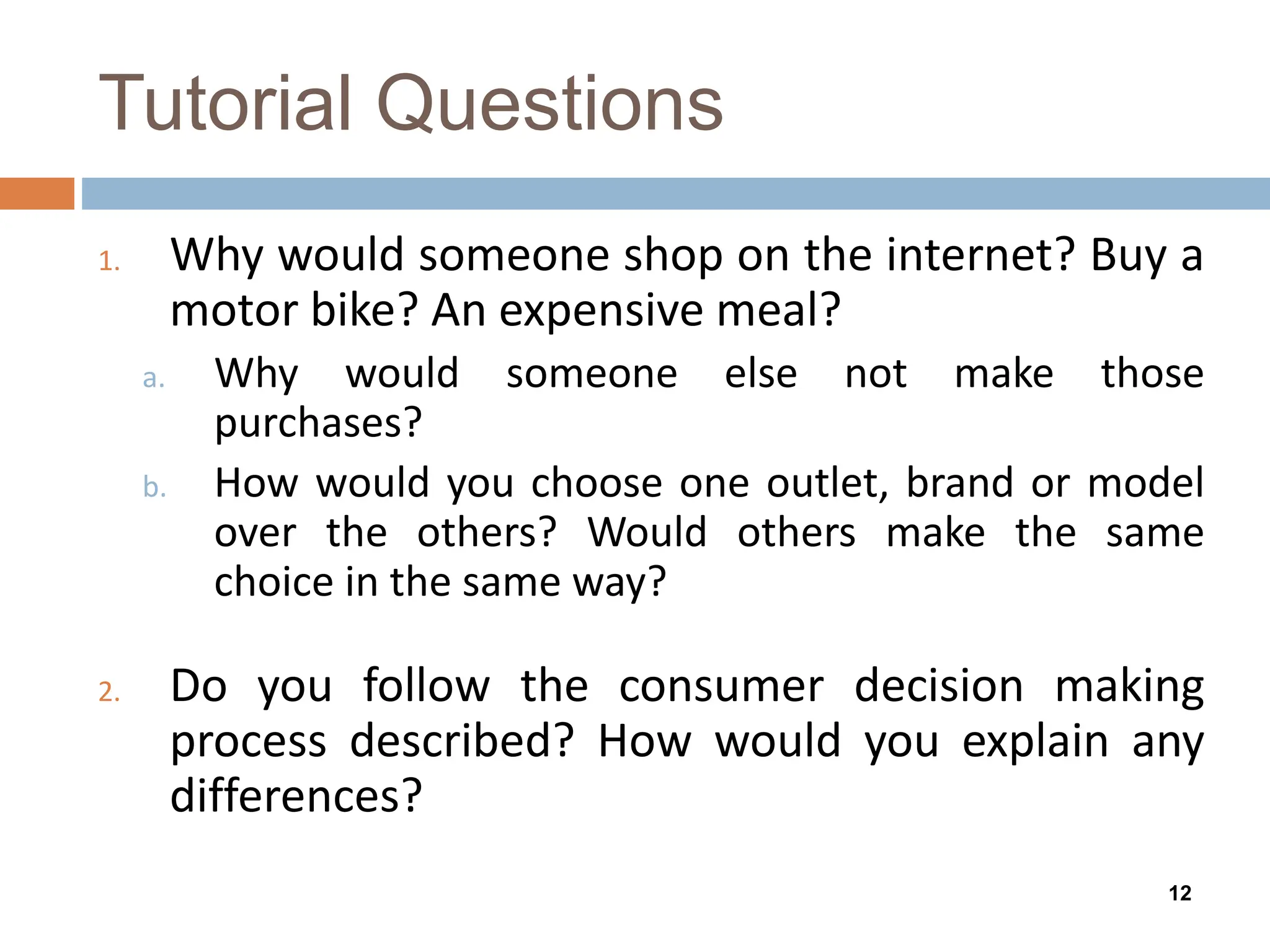 Tutorial Questions

1. Why would someone shop on the internet? Buy a motor bike? An expensive meal?

a. Why would someone else not make those purchases?

b. How would you choose one outlet, brand or model over the others? Would others make the same choice in the same way?

2. Do you follow the consumer decision making process described? How would you explain any differences?

12